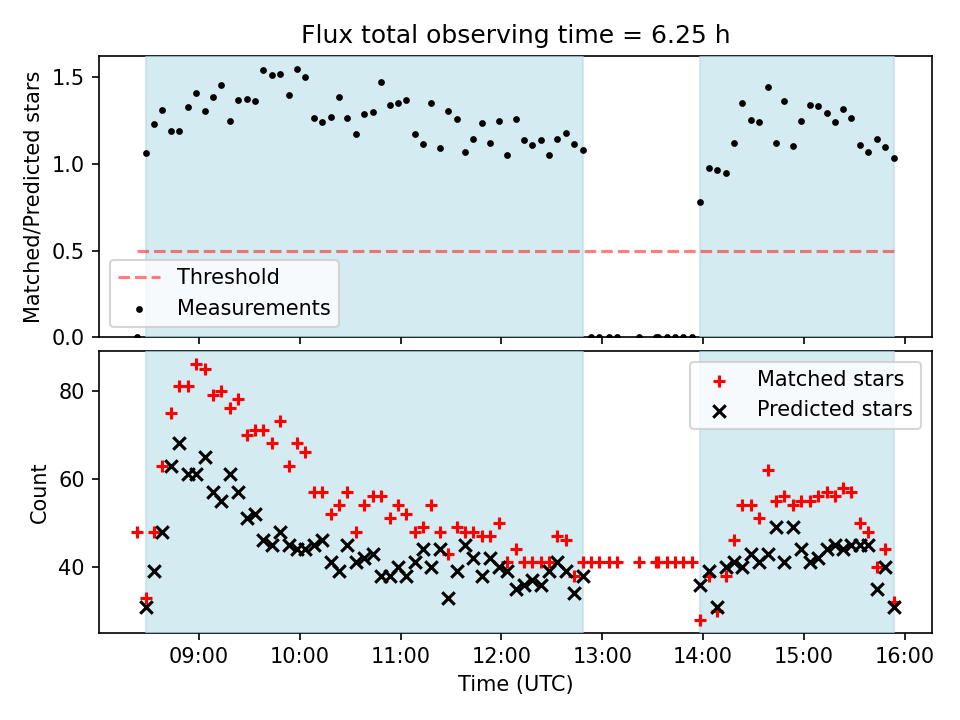 Flux total observing time = 6.25 h

Matched/Predicted stars

1.5
1.0
0.5
0.0

Threshold
Measurements

Count

80
60
40

Matched stars
Predicted stars

09:00 10:00 11:00 12:00 13:00 14:00 15:00 16:00

Time (UTC)